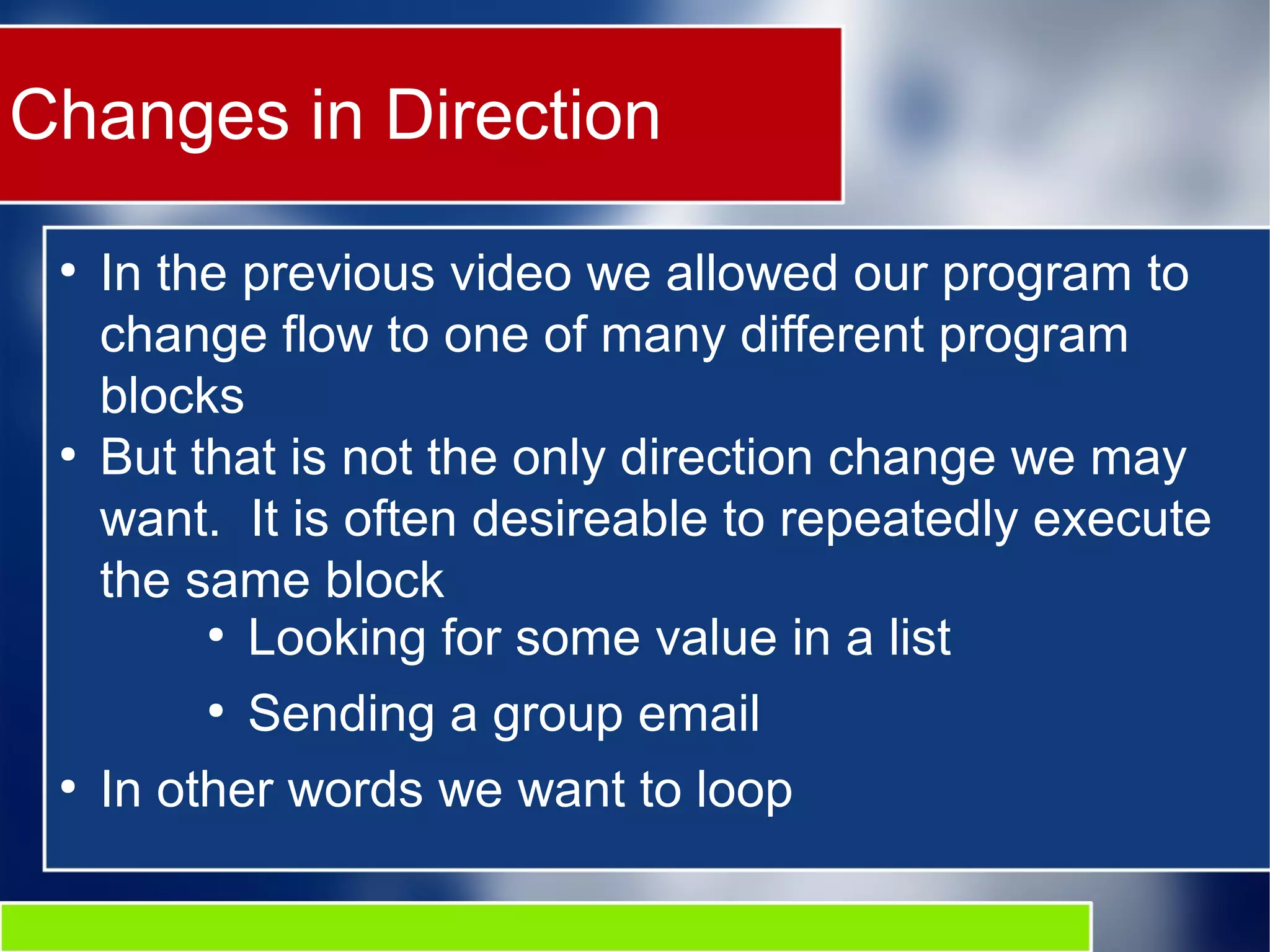 Changes in Direction

• In the previous video we allowed our program to change flow to one of many different program blocks
• But that is not the only direction change we may want.  It is often desireable to repeatedly execute the same block
  • Looking for some value in a list
  • Sending a group email
• In other words we want to loop